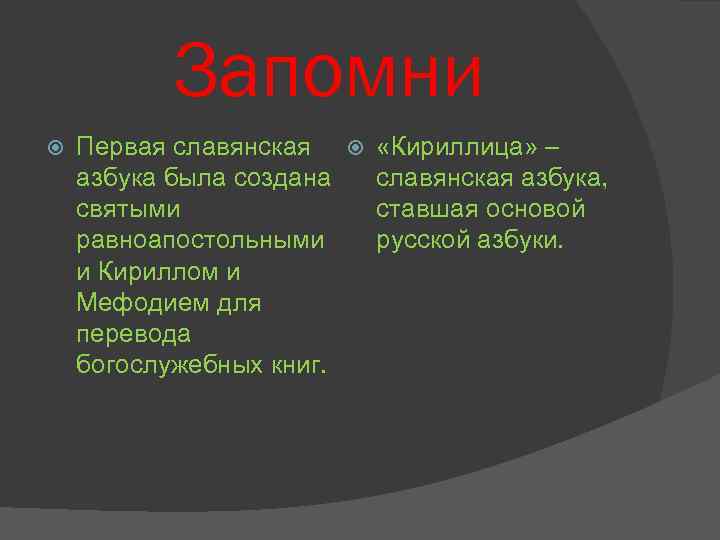 Запомни

Первая славянская азбука была создана святыми равноапостольными и Кириллом и Мефодием для перевода богослужебных книг.

«Кириллица» – славянская азбука, ставшая основой русской азбуки.